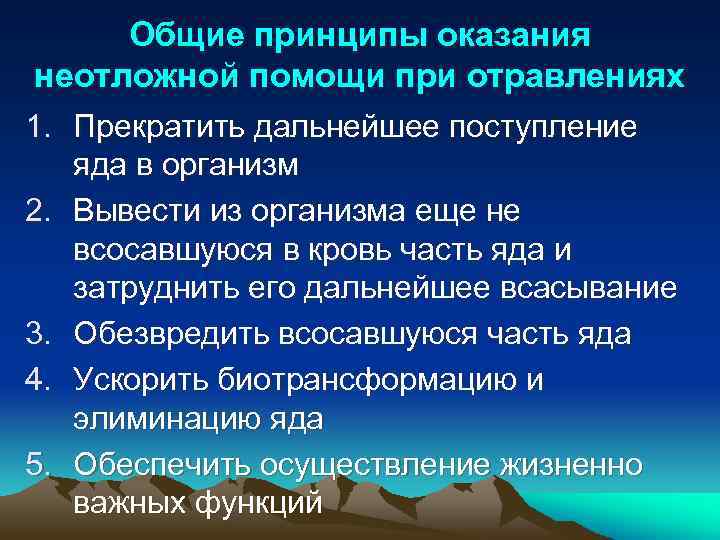 Общие принципы оказания неотложной помощи при отравлениях

1. Прекратить дальнейшее поступление яда в организм
2. Вывести из организма еще не всосавшуюся в кровь часть яда и затруднить его дальнейшее всасывание
3. Обезвредить всосавшуюся часть яда
4. Ускорить биотрансформацию и элиминацию яда
5. Обеспечить осуществление жизненно важных функций